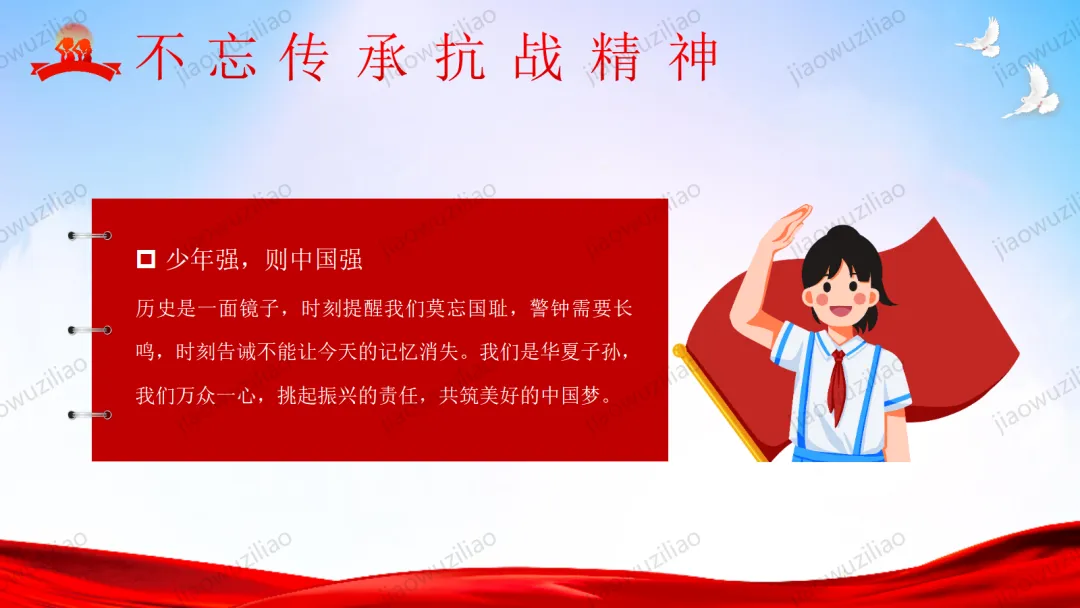 不忘传承抗战精神

☐ 少年强，则中国强

历史是一面镜子，时刻提醒我们莫忘国耻，警钟需要长鸣，时刻告诫不能让今天的记忆消失。我们是华夏子孙，我们万众一心，挑起振兴的责任，共筑美好的中国梦。

jiaowuziliao